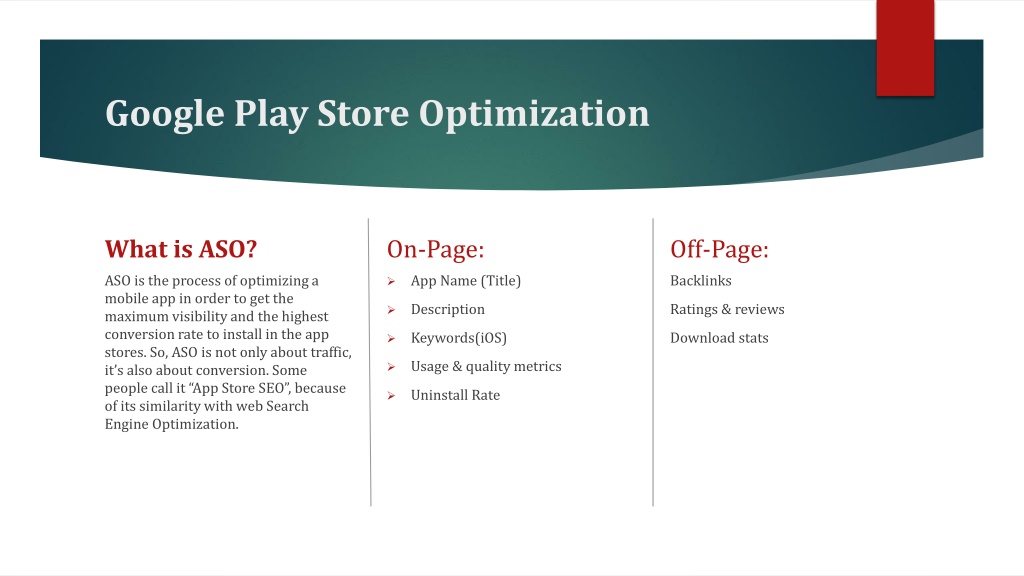 Google Play Store Optimization

What is ASO?

ASO is the process of optimizing a mobile app in order to get the maximum visibility and the highest conversion rate to install in the app stores. So, ASO is not only about traffic, it's also about conversion. Some people call it "App Store SEO", because of its similarity with web Search Engine Optimization.

On-Page:

➢ App Name (Title)
➢ Description
➢ Keywords(iOS)
➢ Usage & quality metrics
➢ Uninstall Rate

Off-Page:

Backlinks

Ratings & reviews

Download stats